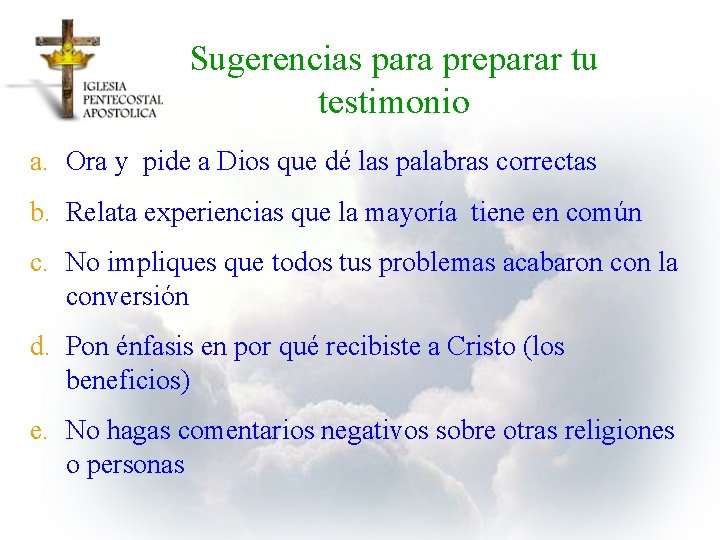 IGLESIA PENTECOSTAL APOSTOLICA

Sugerencias para preparar tu testimonio

a. Ora y pide a Dios que dé las palabras correctas

b. Relata experiencias que la mayoría tiene en común

c. No impliques que todos tus problemas acabaron con la conversión

d. Pon énfasis en por qué recibiste a Cristo (los beneficios)

e. No hagas comentarios negativos sobre otras religiones o personas